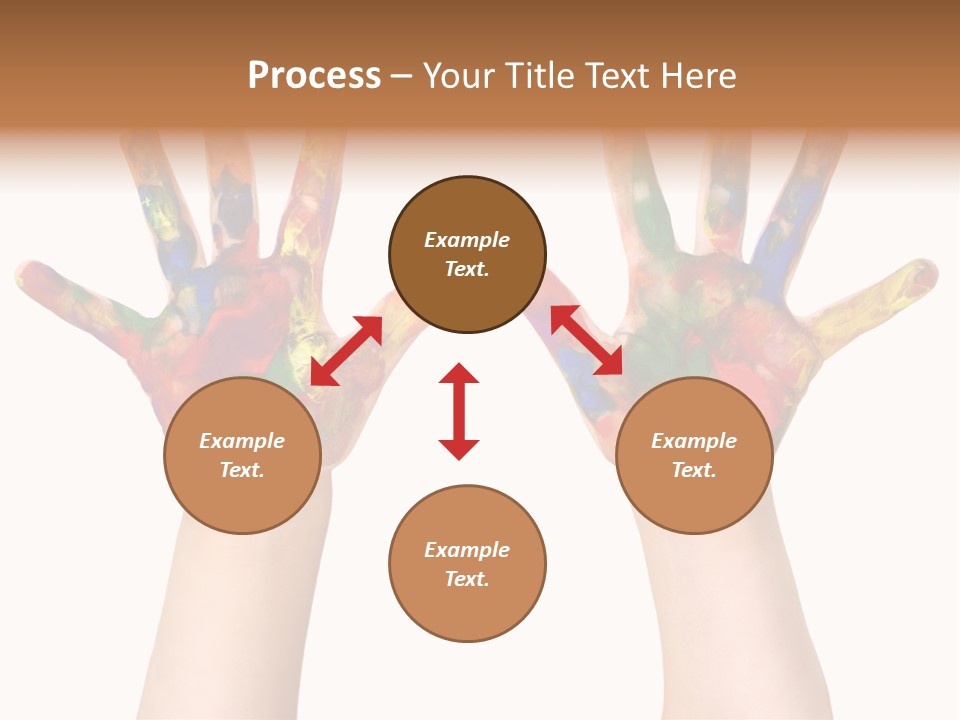 Process – Your Title Text Here

Example Text.

Example Text.

Example Text.

Example Text.